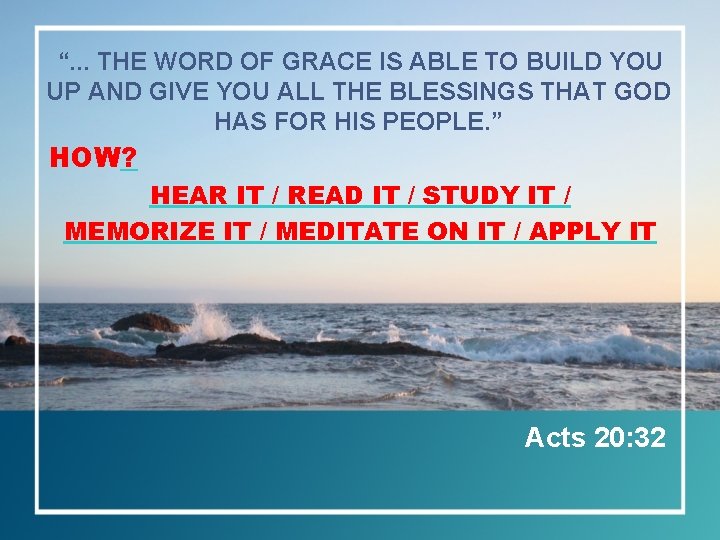 “... THE WORD OF GRACE IS ABLE TO BUILD YOU UP AND GIVE YOU ALL THE BLESSINGS THAT GOD HAS FOR HIS PEOPLE.”

HOW?

HEAR IT / READ IT / STUDY IT /
MEMORIZE IT / MEDITATE ON IT / APPLY IT

Acts 20:32